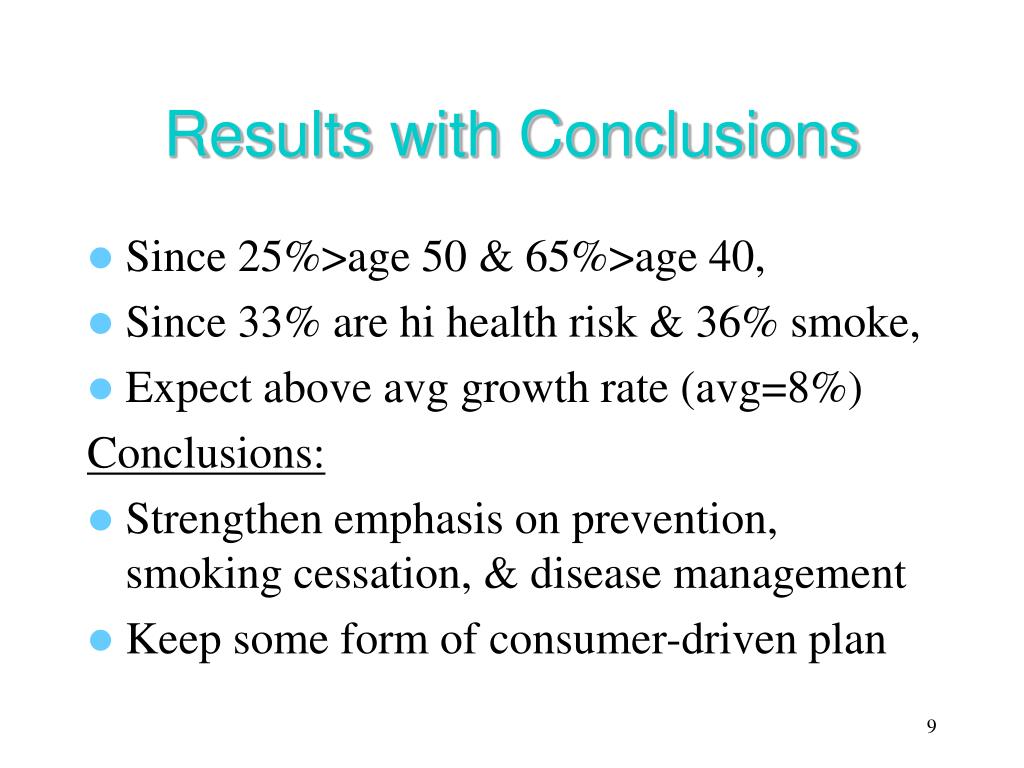 Results with Conclusions

- Since 25%>age 50 & 65%>age 40,
- Since 33% are hi health risk & 36% smoke,
- Expect above avg growth rate (avg=8%)

Conclusions:

- Strengthen emphasis on prevention, smoking cessation, & disease management
- Keep some form of consumer-driven plan

9